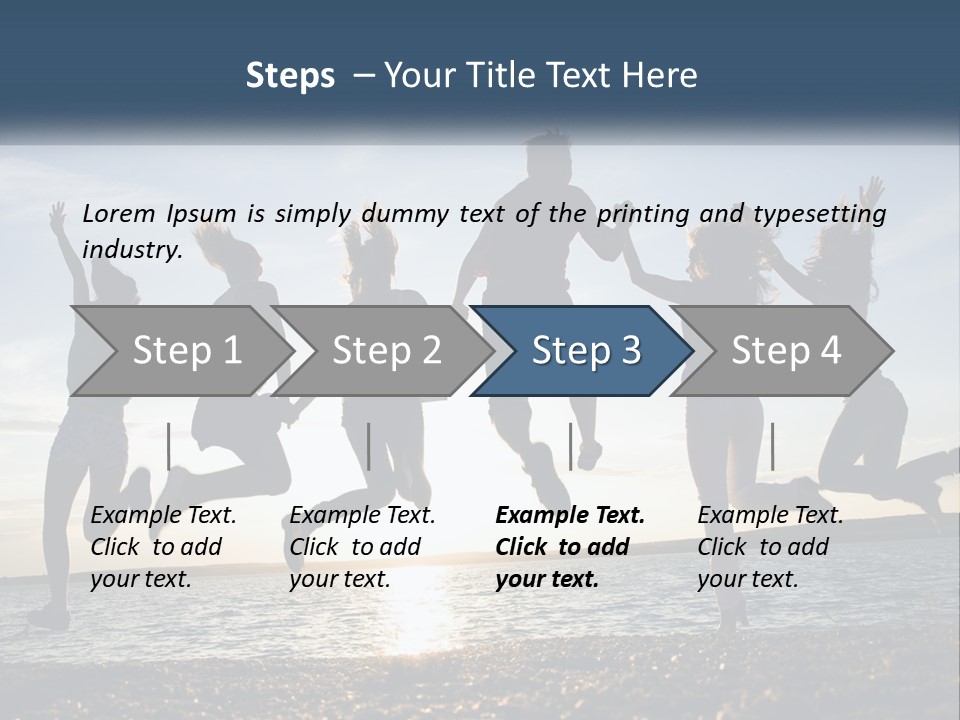 Steps – Your Title Text Here

Lorem Ipsum is simply dummy text of the printing and typesetting industry.

Step 1

Step 2

Step 3

Step 4

Example Text. Click to add your text.

Example Text. Click to add your text.

Example Text. Click to add your text.

Example Text. Click to add your text.